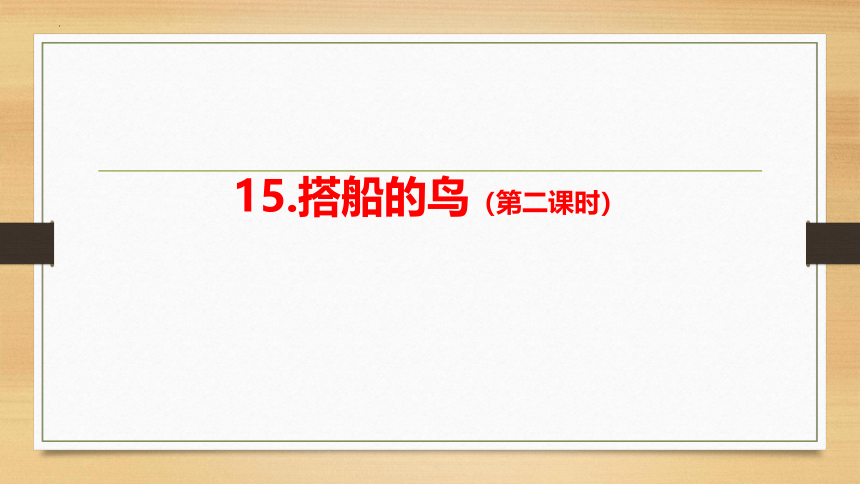 15.搭船的鸟（第二课时）